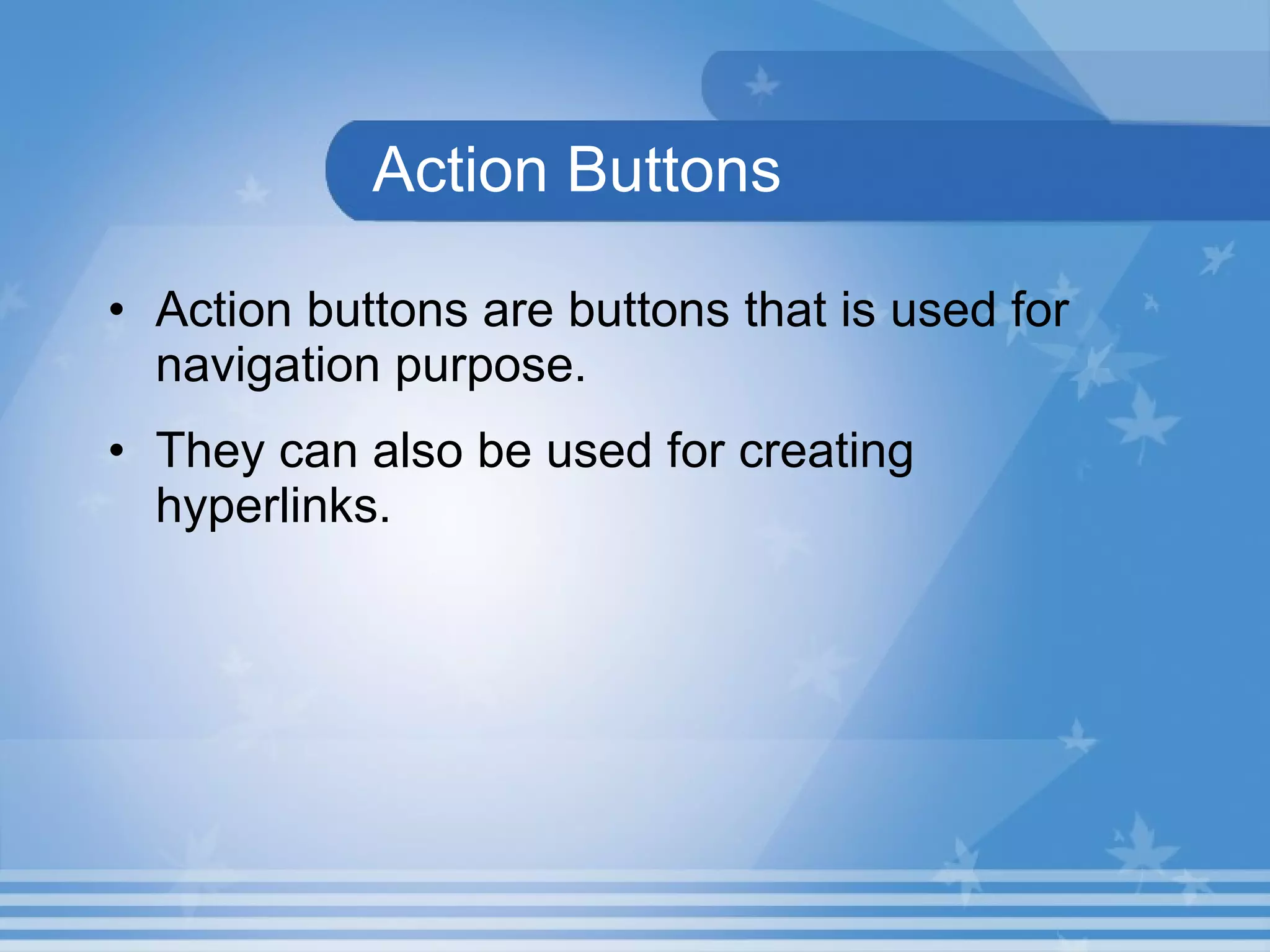 Action Buttons

• Action buttons are buttons that is used for navigation purpose.

• They can also be used for creating hyperlinks.